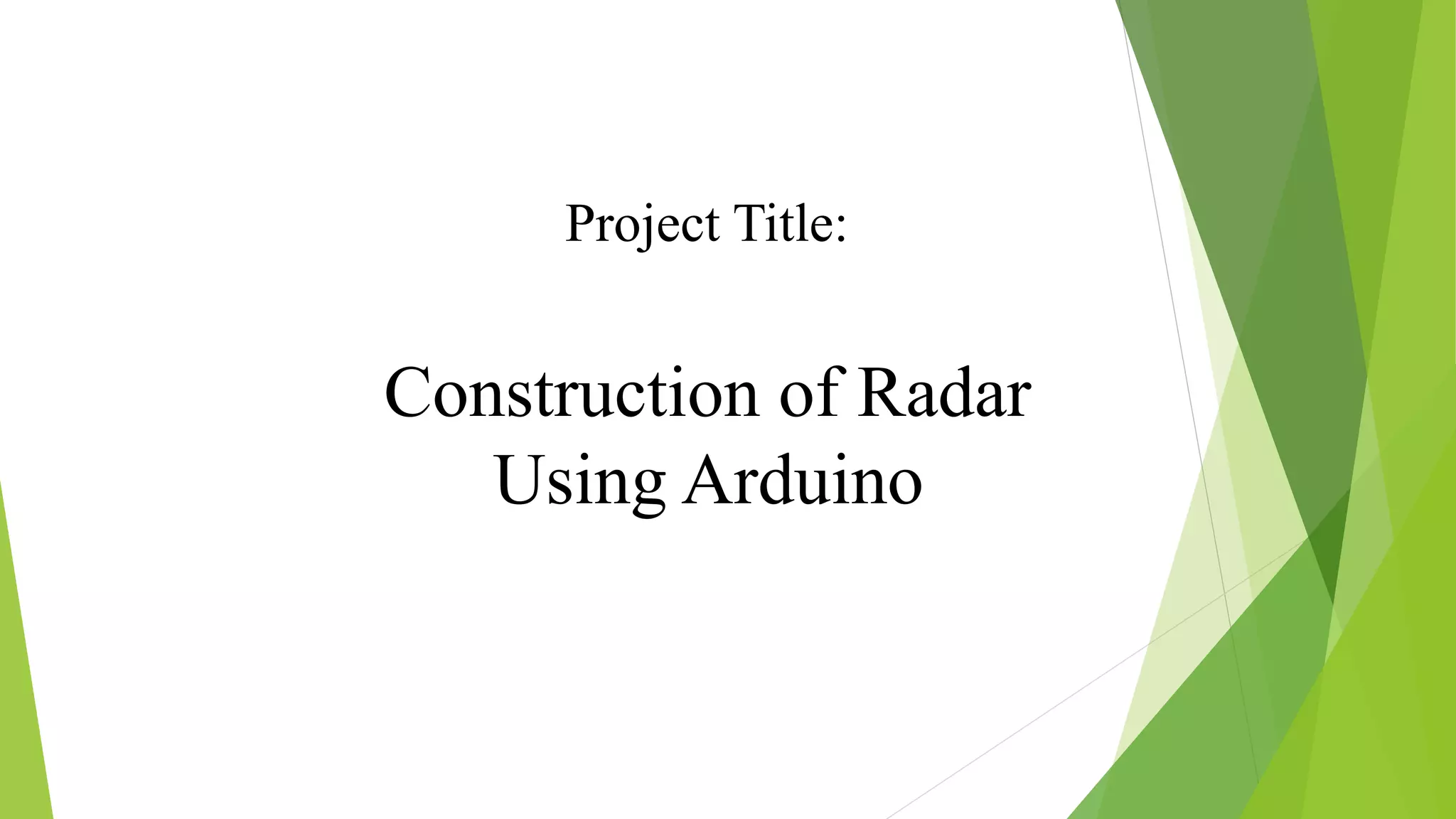 Project Title:

Construction of Radar Using Arduino